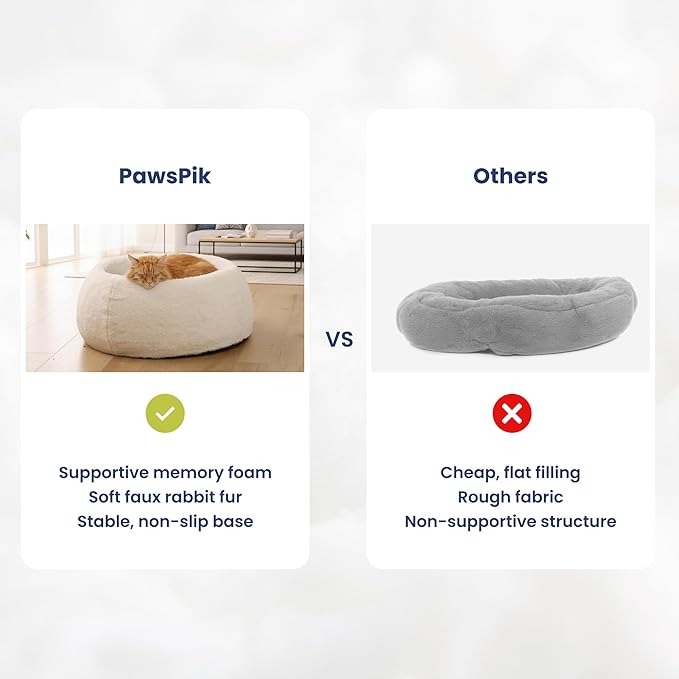 PawsPik

Supportive memory foam
Soft faux rabbit fur
Stable, non-slip base

VS

Others

Cheap, flat filling
Rough fabric
Non-supportive structure